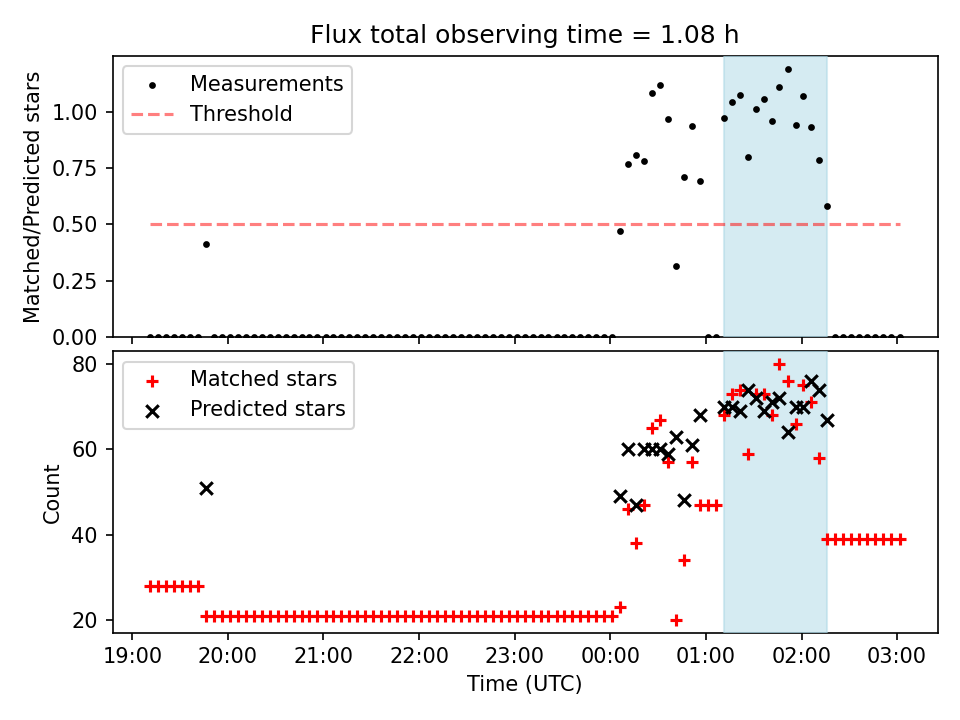 Flux total observing time = 1.08 h

Measurements
Threshold

Matched/Predicted stars

1.00
0.75
0.50
0.25
0.00

Matched stars
Predicted stars

Count

80
60
40
20

19:00
20:00
21:00
22:00
23:00
00:00
01:00
02:00
03:00

Time (UTC)